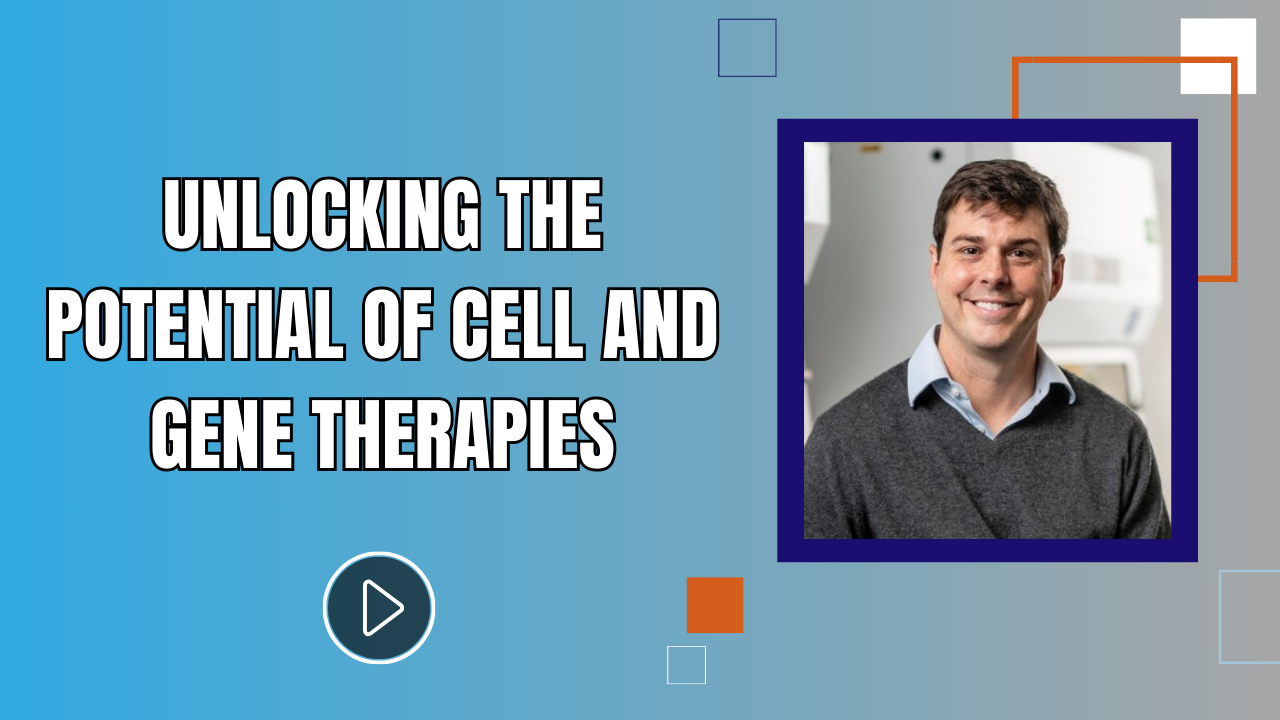 UNLOCKING THE POTENTIAL OF CELL AND GENE THERAPIES